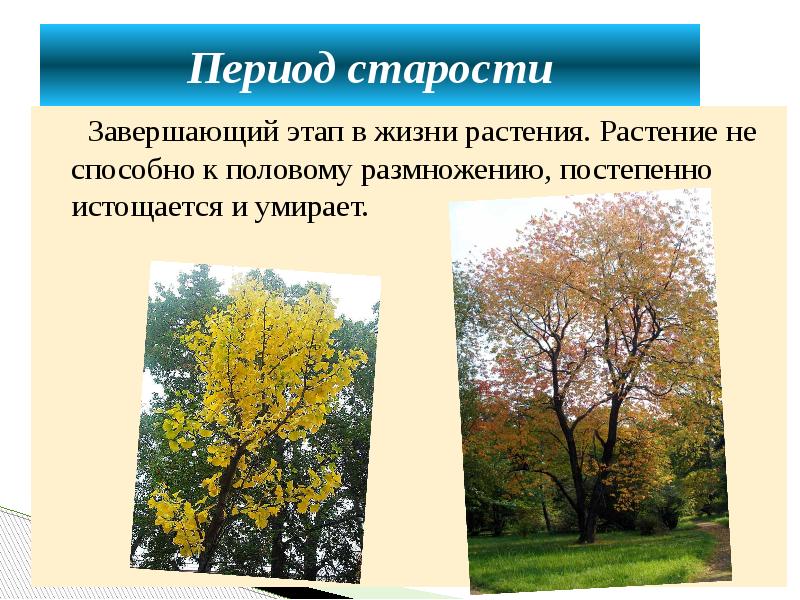 Период старости

Завершающий этап в жизни растения. Растение не способно к половому размножению, постепенно истощается и умирает.